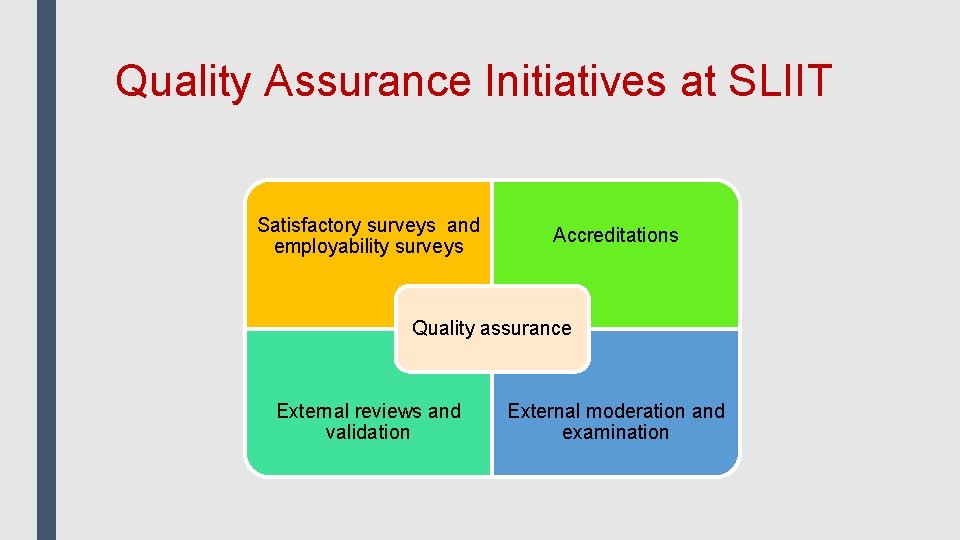 Quality Assurance Initiatives at SLIIT

Satisfactory surveys and employability surveys

Accreditations

Quality assurance

External reviews and validation

External moderation and examination